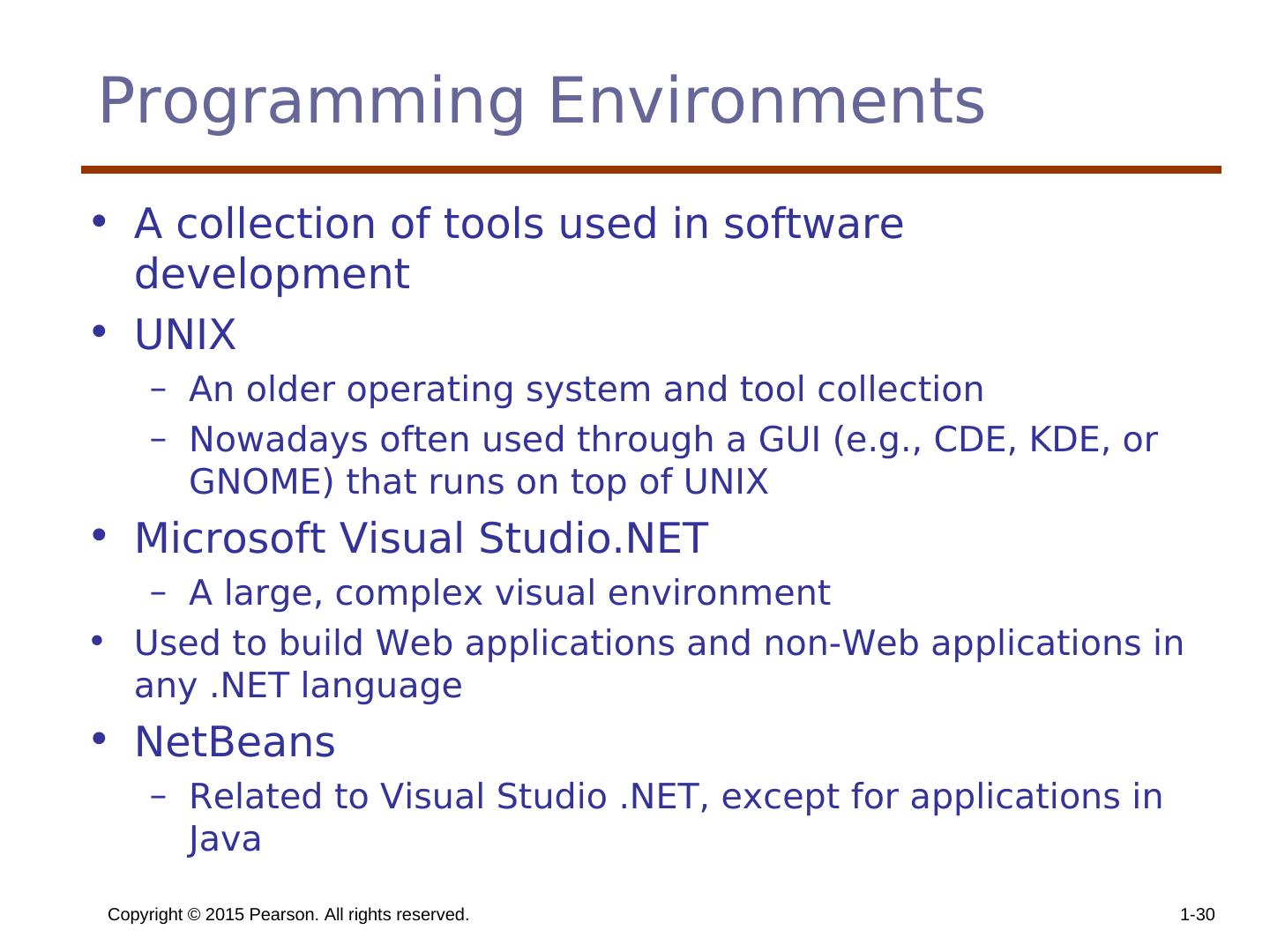 Programming Environments

• A collection of tools used in software development
• UNIX
– An older operating system and tool collection
– Nowadays often used through a GUI (e.g., CDE, KDE, or GNOME) that runs on top of UNIX
• Microsoft Visual Studio.NET
– A large, complex visual environment
• Used to build Web applications and non-Web applications in any .NET language
• NetBeans
– Related to Visual Studio .NET, except for applications in Java

Copyright © 2015 Pearson. All rights reserved.

1-30